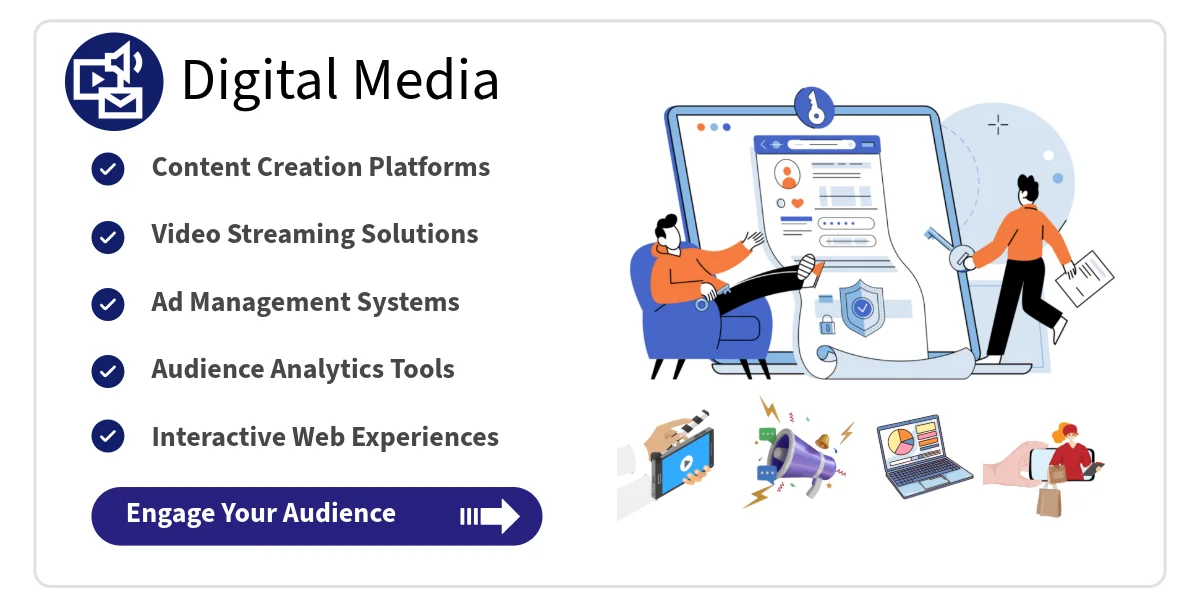 Digital Media

Content Creation Platforms

Video Streaming Solutions

Ad Management Systems

Audience Analytics Tools

Interactive Web Experiences

Engage Your Audience